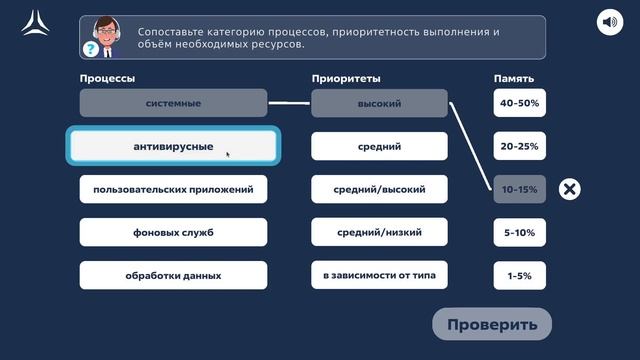 ?

Сопоставьте категорию процессов, приоритетность выполнения и объём необходимых ресурсов.

Процессы

системные

антивирусные

пользовательских приложений

фоновых служб

обработки данных

Приоритеты

высокий

средний

средний/высокий

средний/низкий

в зависимости от типа

Память

40-50%

20-25%

10-15%

5-10%

1-5%

Проверить